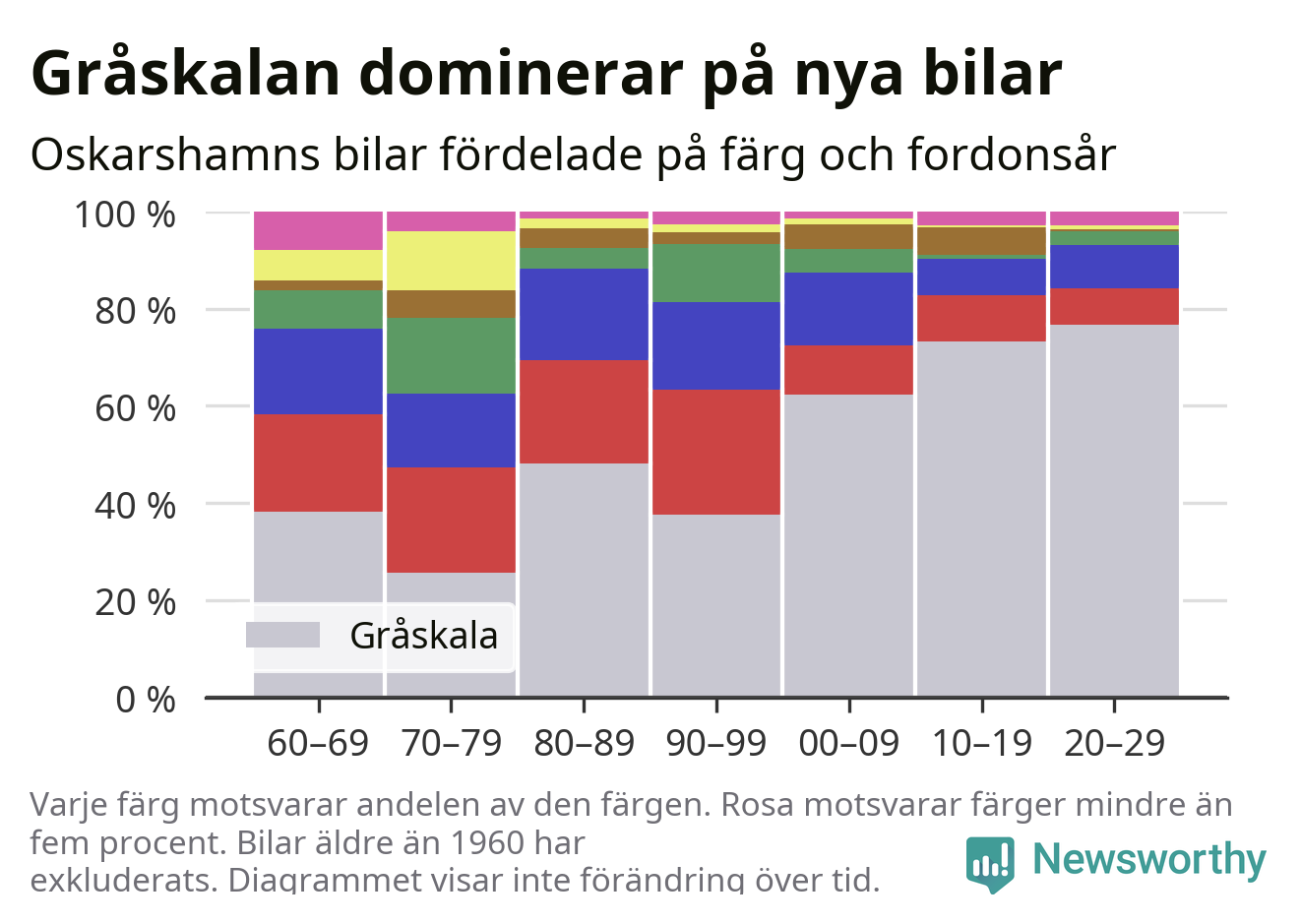 Gråskalan dominerar på nya bilar

Oskarshamns bilar fördelade på färg och fordonsår

100 %
80 %
60 %
40 %
20 %
0 %

Gråskala

60–69
70–79
80–89
90–99
00–09
10–19
20–29

Varje färg motsvarar andelen av den färgen. Rosa motsvarar färger mindre än fem procent. Bilar äldre än 1960 har exkluderats. Diagrammet visar inte förändring över tid.

Newsworthy